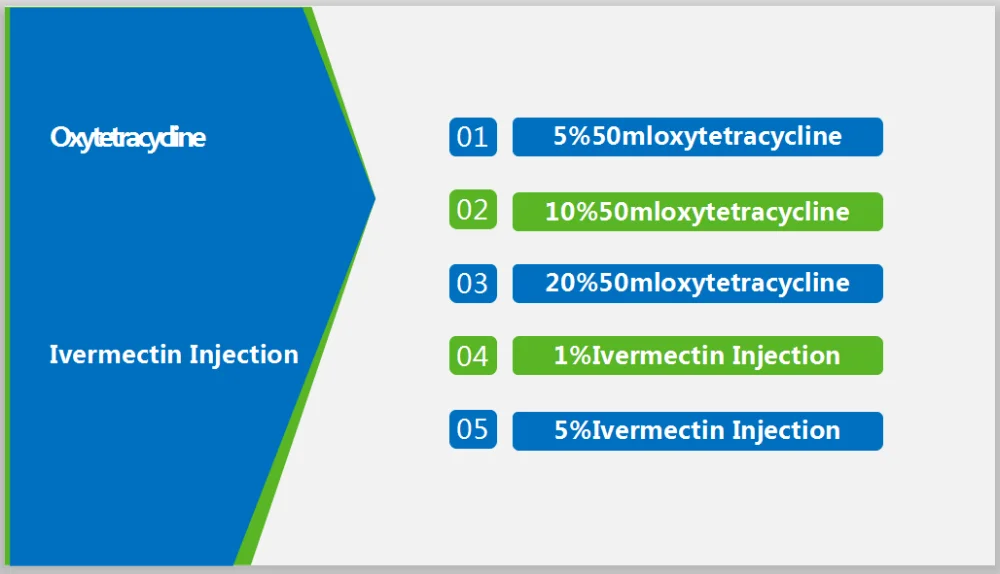 Oxytetracycline

Ivermectin Injection

01 5%50mloxytetracycline

02 10%50mloxytetracycline

03 20%50mloxytetracycline

04 1%Ivermectin Injection

05 5%Ivermectin Injection